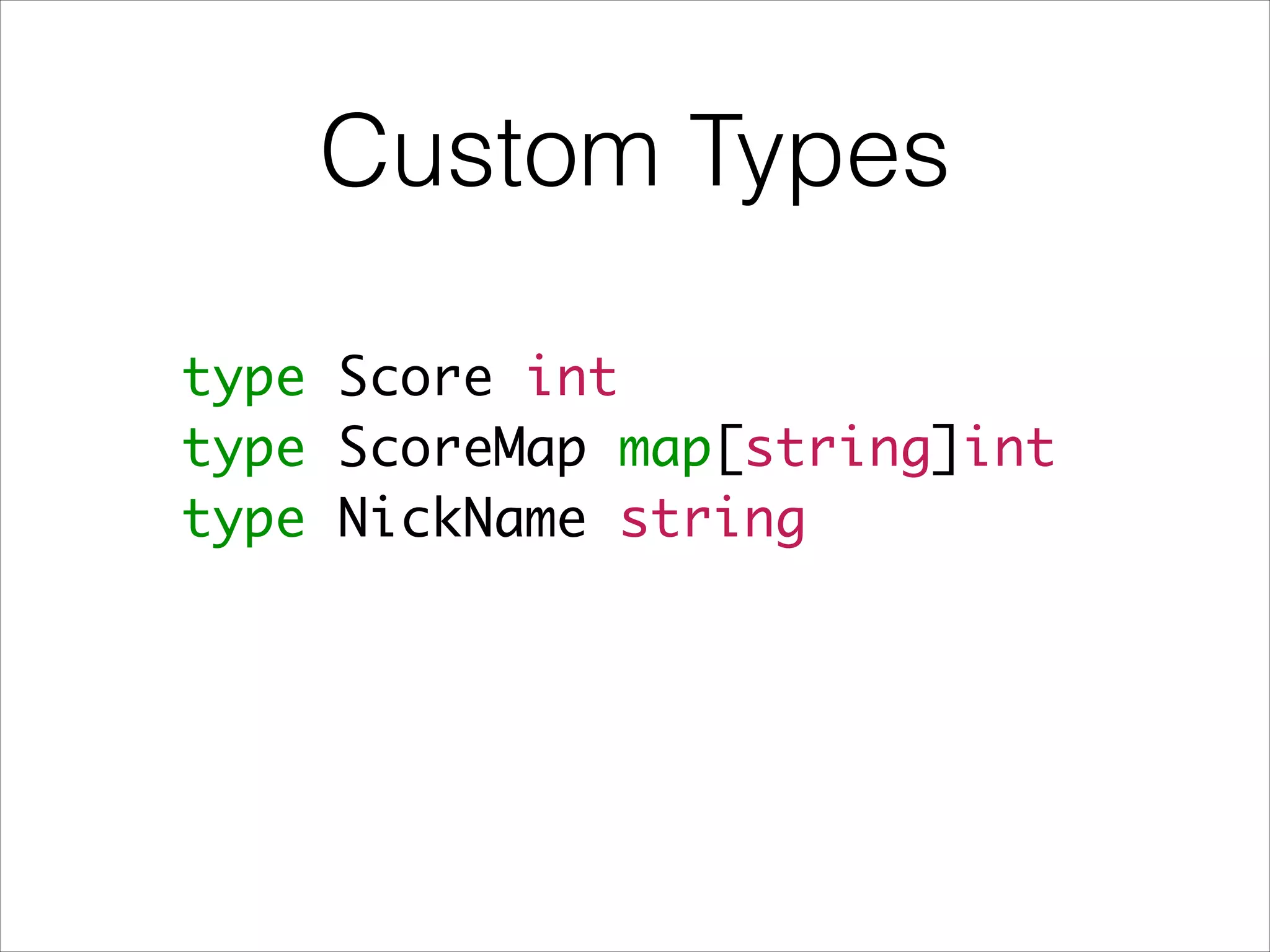 Custom Types

type Score int
type ScoreMap map[string]int
type NickName string